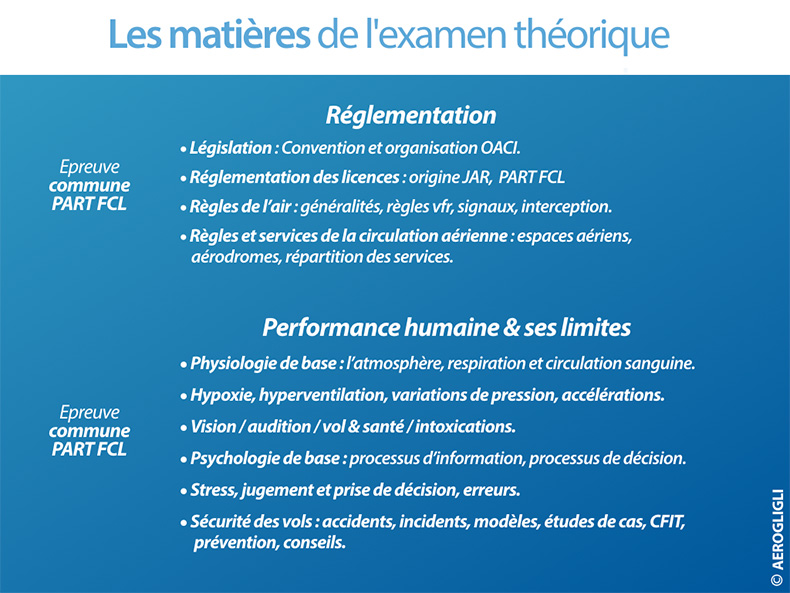 Les matières de l'examen théorique

Réglementation

Epreuve commune PART FCL

• Législation : Convention et organisation OACI.
• Réglementation des licences : origine JAR, PART FCL
• Règles de l'air : généralités, règles vfr, signaux, interception.
• Règles et services de la circulation aérienne : espaces aériens, aérodromes, répartition des services.

Performance humaine & ses limites

Epreuve commune PART FCL

• Physiologie de base : l'atmosphère, respiration et circulation sanguine.
• Hypoxie, hyperventilation, variations de pression, accélérations.
• Vision / audition / vol & santé / intoxications.
• Psychologie de base : processus d'information, processus de décision.
• Stress, jugement et prise de décision, erreurs.
• Sécurité des vols : accidents, incidents, modèles, études de cas, CFIT, prévention, conseils.

© AEROGLIGLI